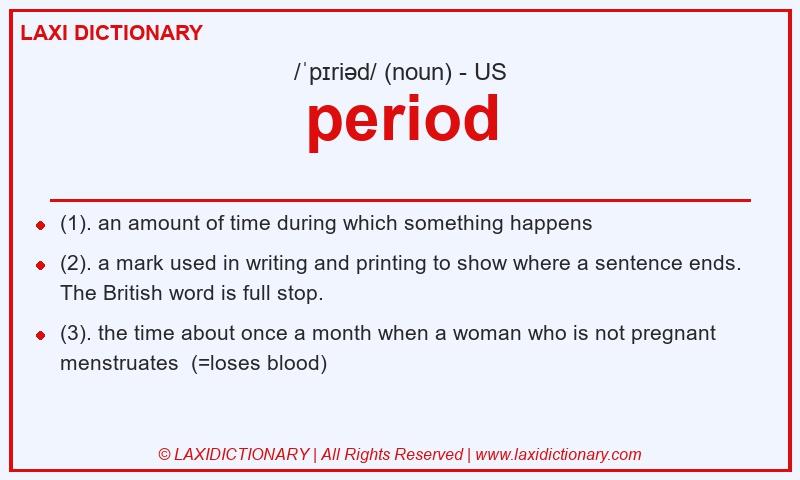 LAXI DICTIONARY

/ˈpɪriəd/ (noun) - US

period

- (1). an amount of time during which something happens
- (2). a mark used in writing and printing to show where a sentence ends. The British word is full stop.
- (3). the time about once a month when a woman who is not pregnant menstruates (=loses blood)

© LAXIDICTIONARY | All Rights Reserved | www.laxidictionary.com